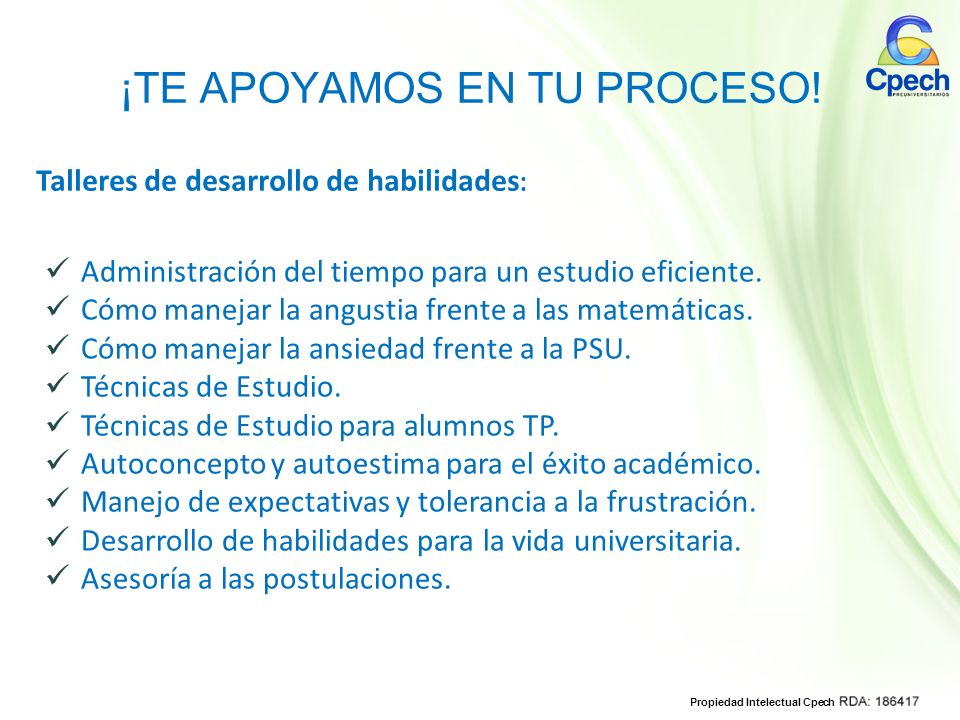 ¡TE APOYAMOS EN TU PROCESO!

Cpech
PREUNIVERSITARIOS

Talleres de desarrollo de habilidades:

✓ Administración del tiempo para un estudio eficiente.
✓ Cómo manejar la angustia frente a las matemáticas.
✓ Cómo manejar la ansiedad frente a la PSU.
✓ Técnicas de Estudio.
✓ Técnicas de Estudio para alumnos TP.
✓ Autoconcepto y autoestima para el éxito académico.
✓ Manejo de expectativas y tolerancia a la frustración.
✓ Desarrollo de habilidades para la vida universitaria.
✓ Asesoría a las postulaciones.

Propiedad Intelectual Cpech RDA: 186417